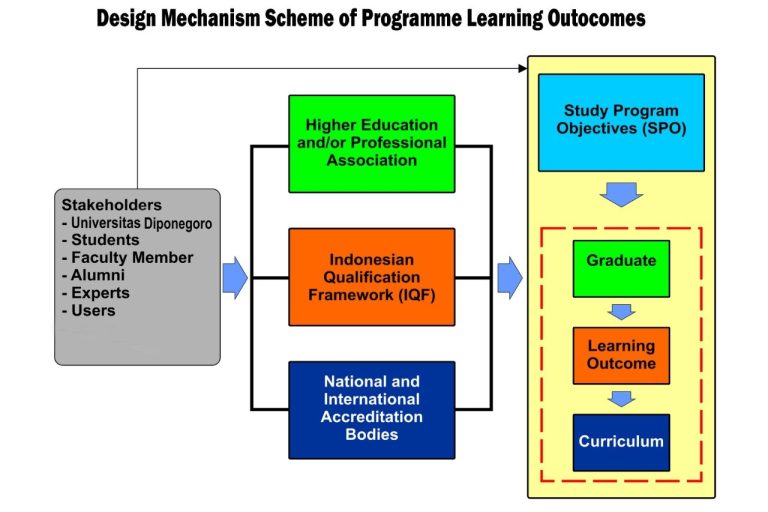 Design Mechanism Scheme of Programme Learning Outocomes

Stakeholders
- Universitas Diponegoro
- Students
- Faculty Member
- Alumni
- Experts
- Users

Higher Education and/or Professional Association

Indonesian Qualification Framework (IQF)

National and International Accreditation Bodies

Study Program Objectives (SPO)

Graduate

Learning Outcome

Curriculum